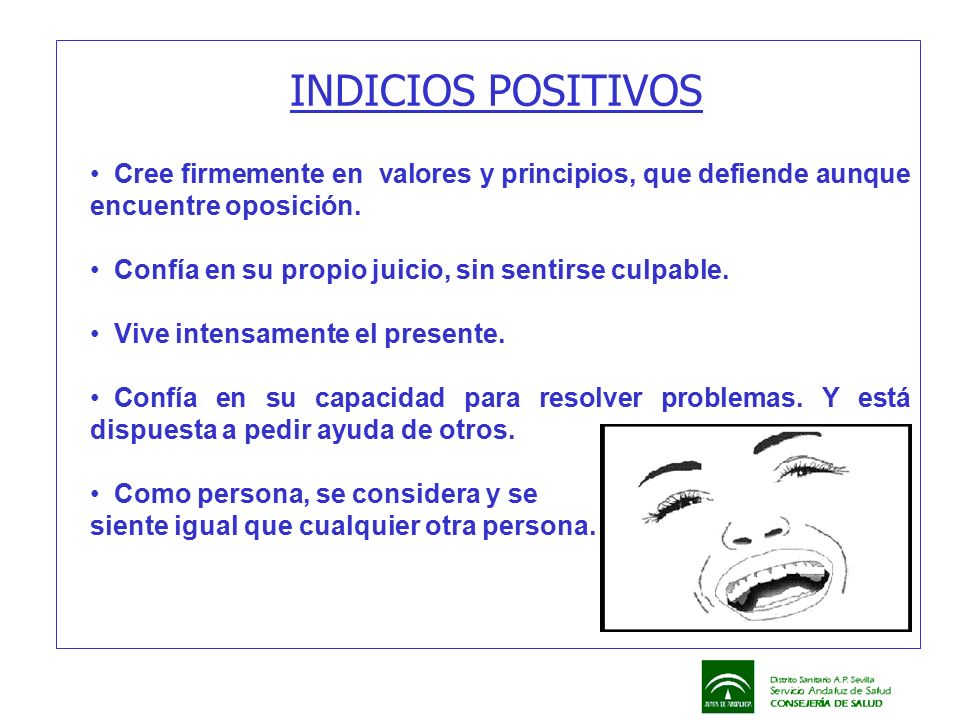 INDICIOS POSITIVOS

• Cree firmemente en valores y principios, que defiende aunque encuentre oposición.

• Confía en su propio juicio, sin sentirse culpable.

• Vive intensamente el presente.

• Confía en su capacidad para resolver problemas. Y está dispuesta a pedir ayuda de otros.

• Como persona, se considera y se siente igual que cualquier otra persona.

JUNTA DE ANDALUCIA

Distrito Sanitario A.P. Sevilla
Servicio Andaluz de Salud
CONSEJERÍA DE SALUD